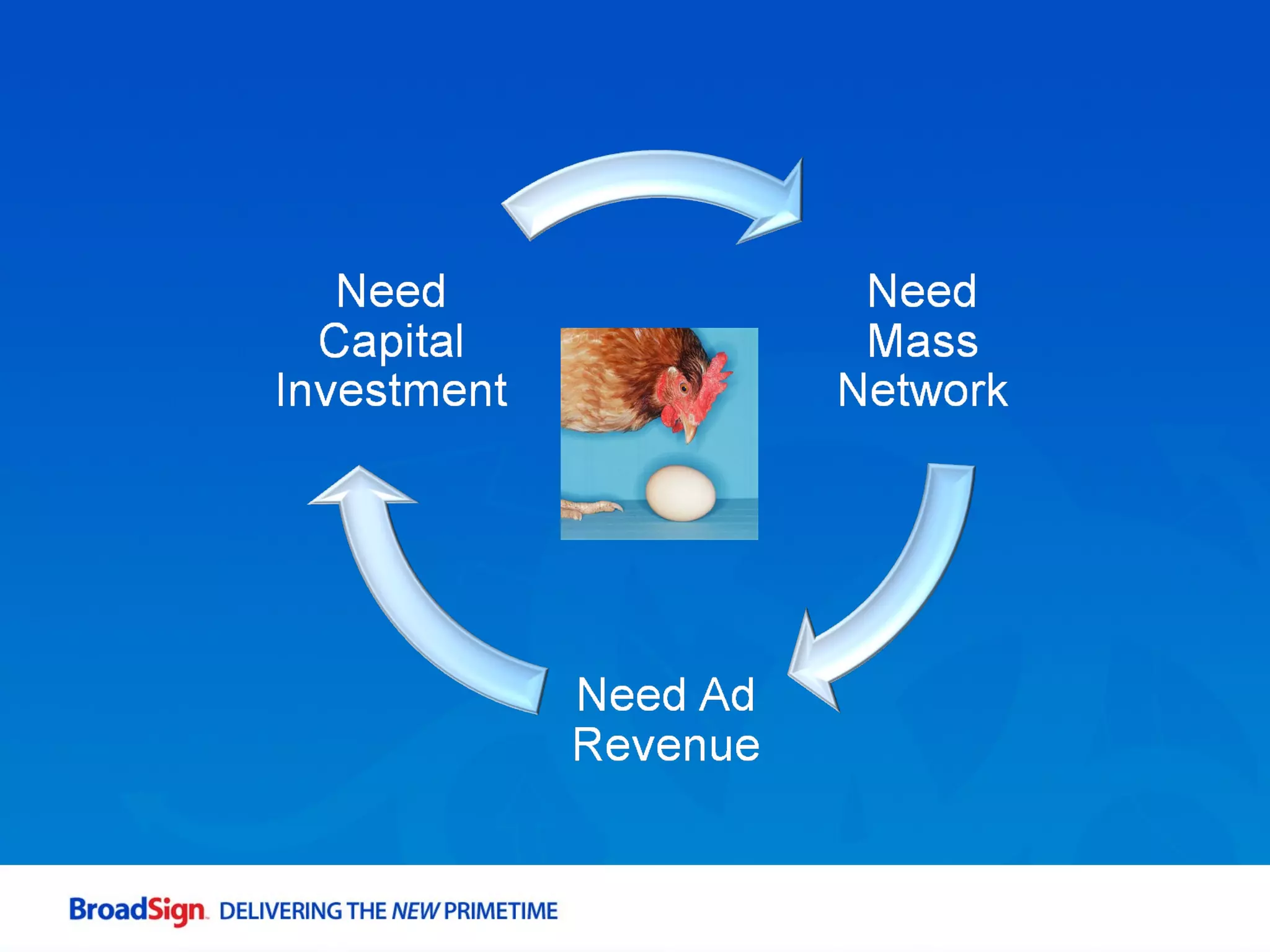 Need Capital Investment

Need Mass Network

Need Ad Revenue

BroadSign DELIVERING THE NEW PRIMETIME